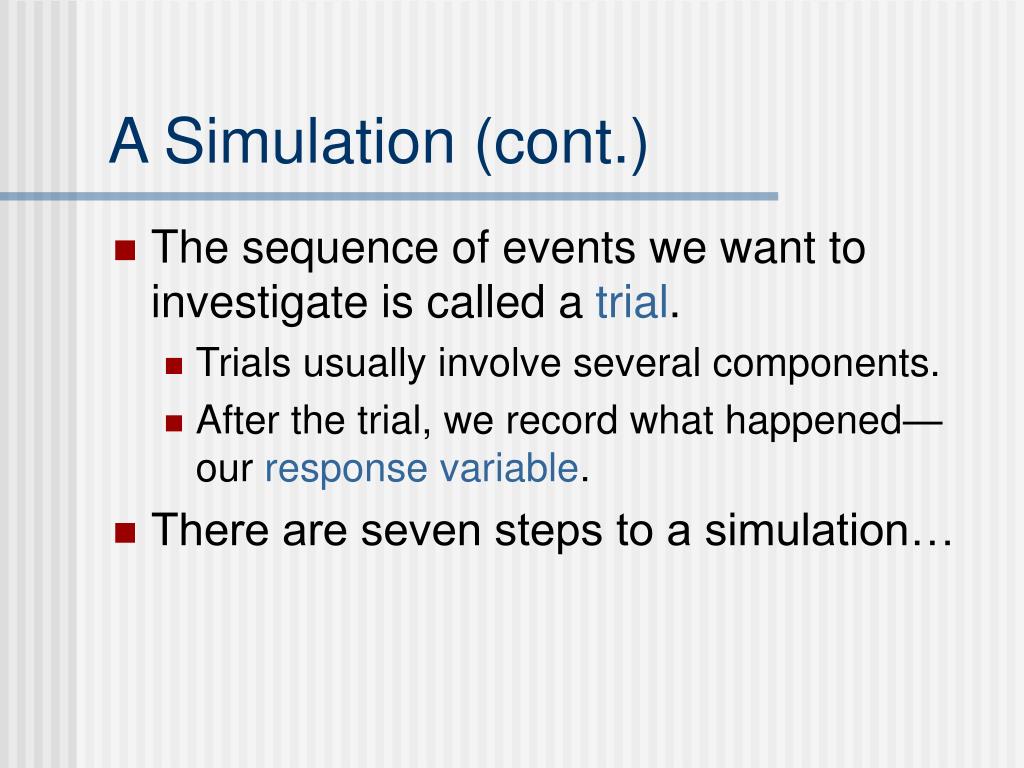 A Simulation (cont.)

The sequence of events we want to investigate is called a trial.

Trials usually involve several components.

After the trial, we record what happened—our response variable.

There are seven steps to a simulation…